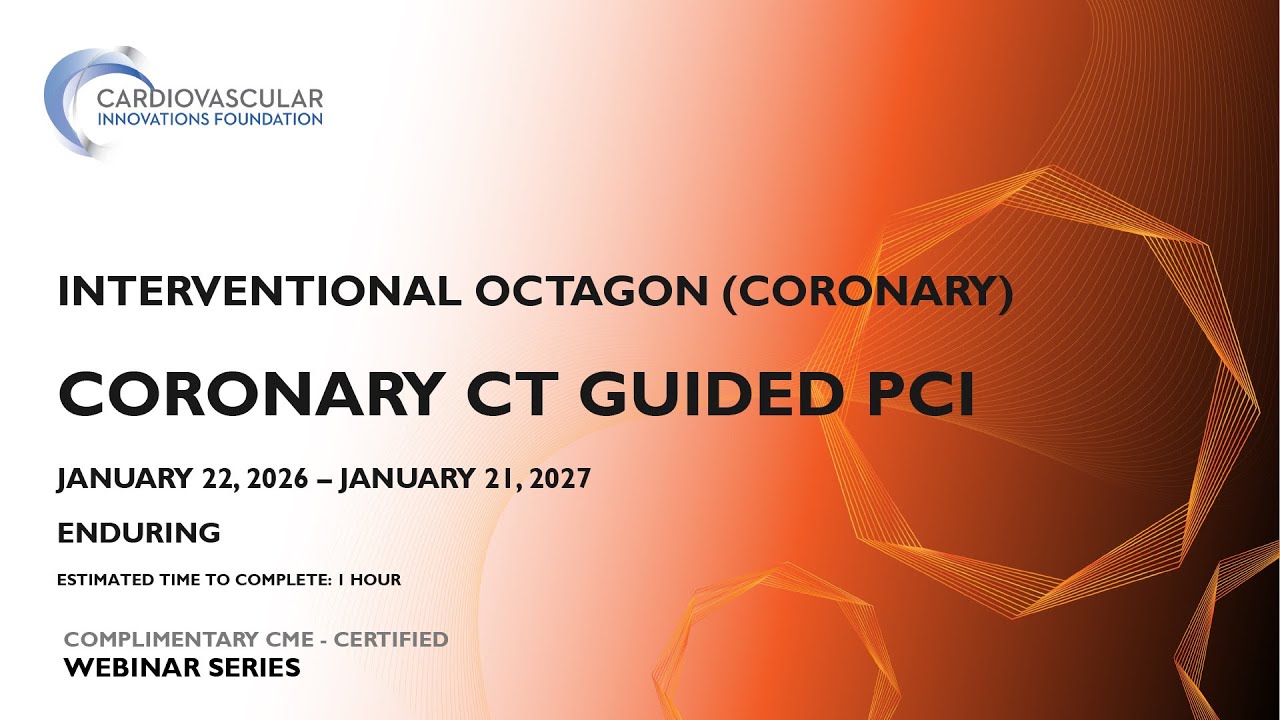 CARDIOVASCULAR
INNOVATIONS FOUNDATION

INTERVENTIONAL OCTAGON (CORONARY)

CORONARY CT GUIDED PCI

JANUARY 22, 2026 – JANUARY 21, 2027

ENDURING

ESTIMATED TIME TO COMPLETE: 1 HOUR

COMPLIMENTARY CME - CERTIFIED
WEBINAR SERIES